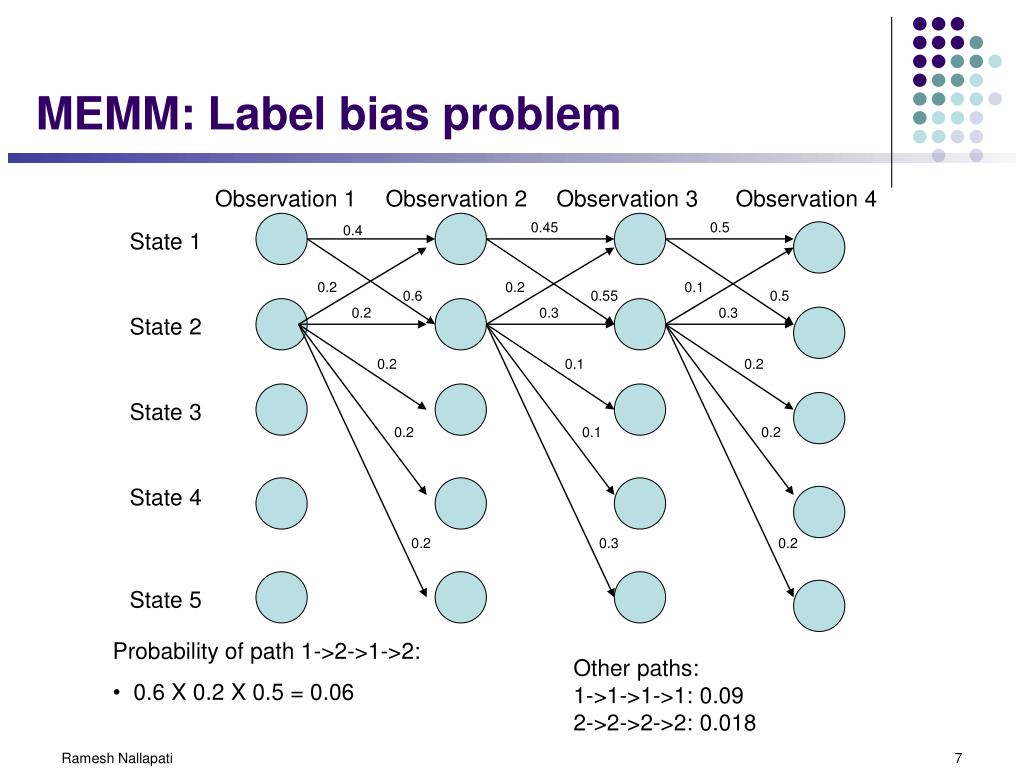 MEMM: Label bias problem

Observation 1 Observation 2 Observation 3 Observation 4

State 1

State 2

State 3

State 4

State 5

0.4
0.2
0.6
0.2
0.2
0.2
0.2

0.45
0.2
0.55
0.3
0.1
0.1
0.3

0.5
0.1
0.5
0.3
0.2
0.2
0.2

Probability of path 1->2->1->2:

• 0.6 X 0.2 X 0.5 = 0.06

Other paths:
1->1->1->1: 0.09
2->2->2->2: 0.018

Ramesh Nallapati

7